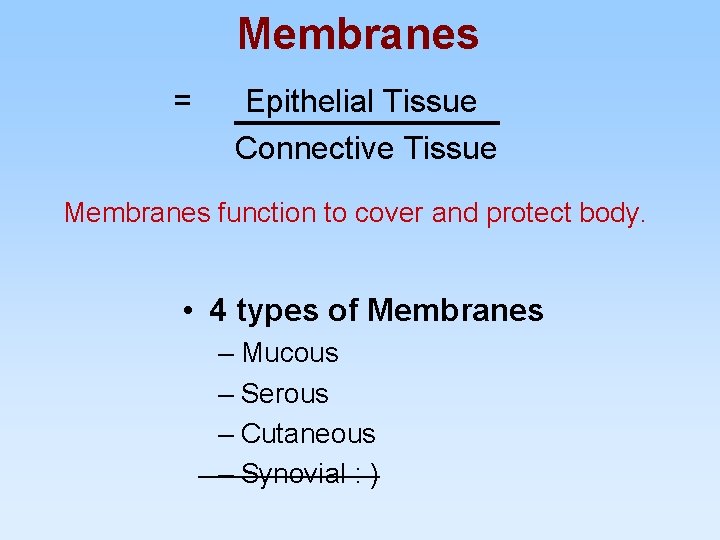 Membranes

= $\frac{\text{Epithelial Tissue}}{\text{Connective Tissue}}$

Membranes function to cover and protect body.

• 4 types of Membranes
– Mucous
– Serous
– Cutaneous
– ~~Synovial : )~~